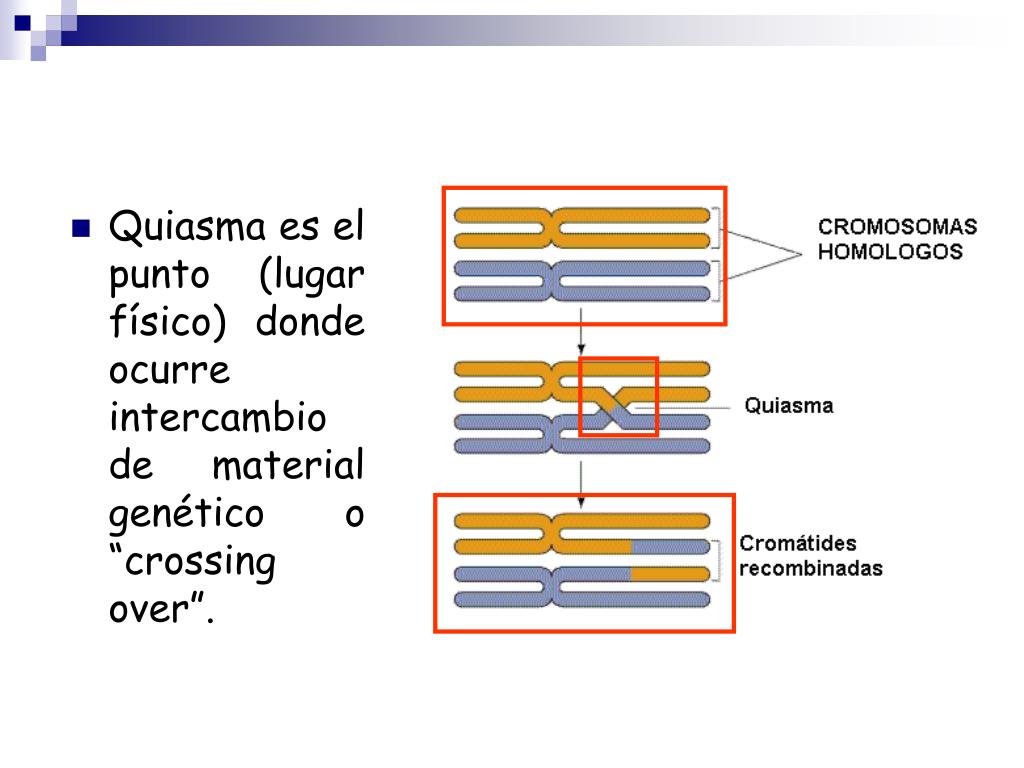 Quiasma es el punto (lugar físico) donde ocurre intercambio de material genético o “crossing over”.

CROMOSOMAS HOMOLOGOS

Quiasma

Cromátides recombinadas